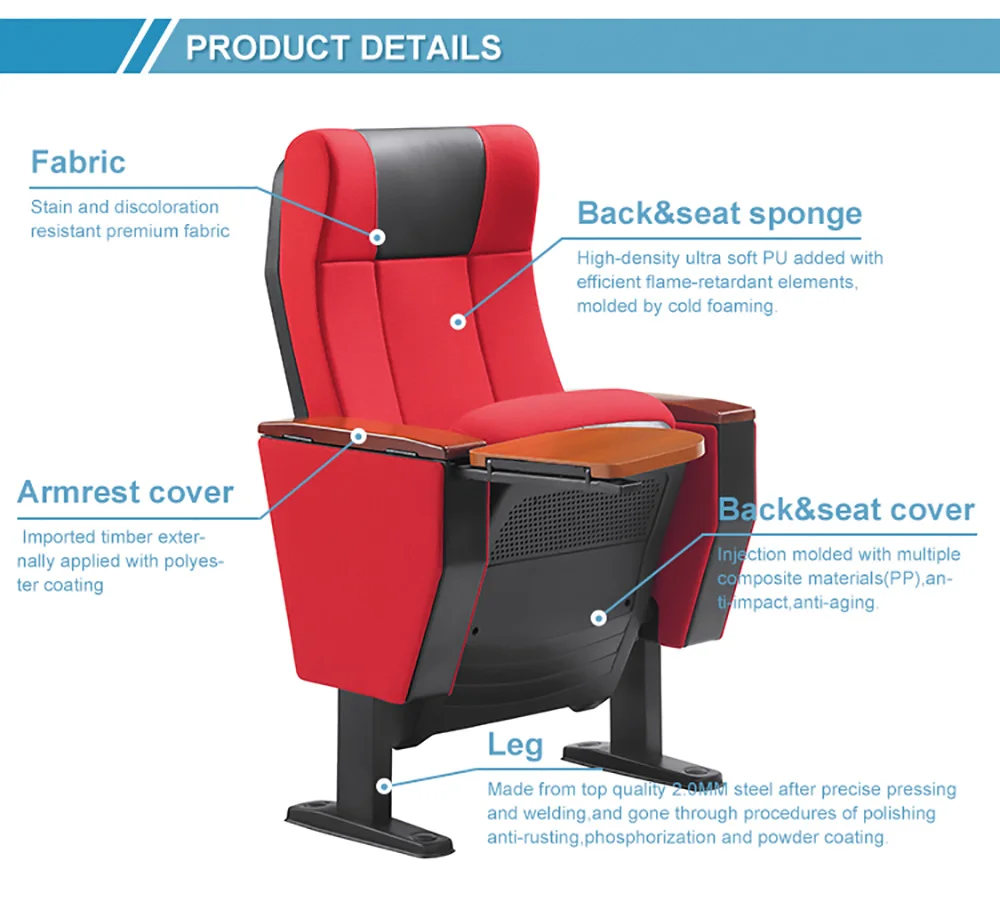 PRODUCT DETAILS

Fabric

Stain and discoloration resistant premium fabric

Back&seat sponge

High-density ultra soft PU added with efficient flame-retardant elements, molded by cold foaming.

Armrest cover

Imported timber externally applied with polyester coating

Back&seat cover

Injection molded with multiple composite materials(PP),anti-impact,anti-aging.

Leg

Made from top quality 2.0MM steel after precise pressing and welding,and gone through procedures of polishing anti-rusting,phosphorization and powder coating.